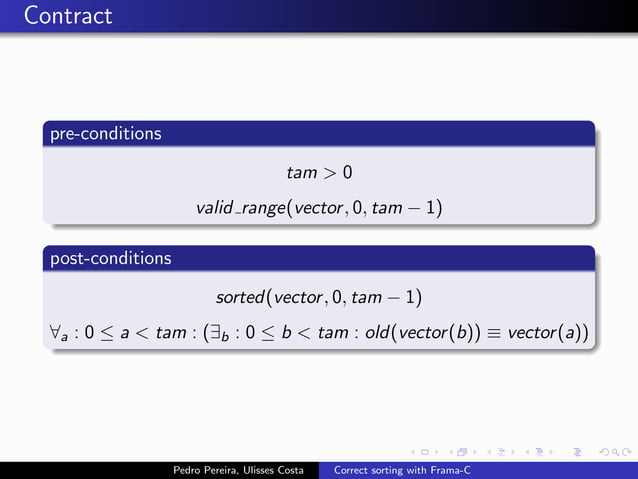 Contract

pre-conditions

$tam > 0$

$valid\_range(vector, 0, tam - 1)$

post-conditions

$sorted(vector, 0, tam - 1)$

$\forall_a : 0 \leq a < tam : (\exists_b : 0 \leq b < tam : old(vector(b)) \equiv vector(a))$

Pedro Pereira, Ulisses Costa Correct sorting with Frama-C